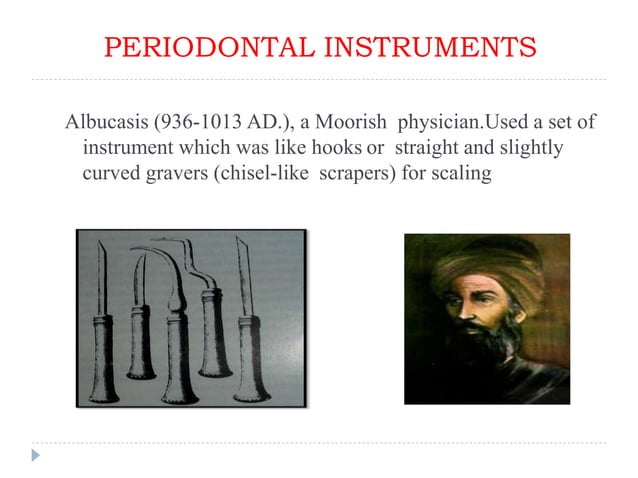 PERIODONTAL INSTRUMENTS

Albucasis (936-1013 AD.), a Moorish physician.Used a set of instrument which was like hooks or straight and slightly curved gravers (chisel-like scrapers) for scaling